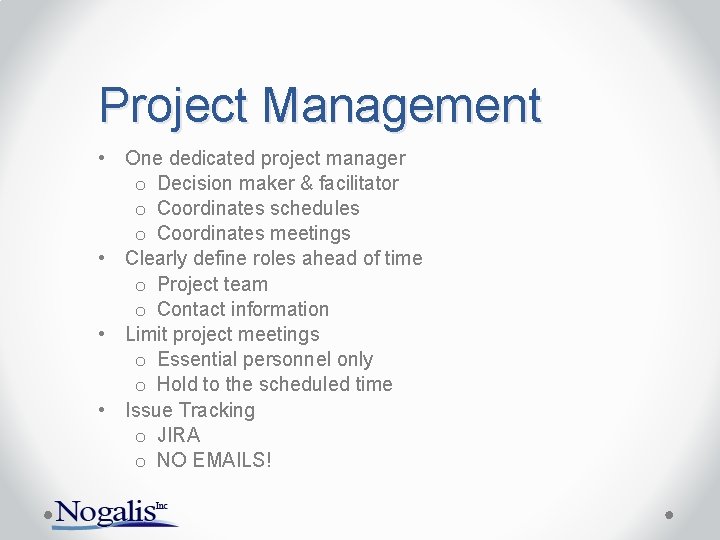 Project Management

• One dedicated project manager
  o Decision maker & facilitator
  o Coordinates schedules
  o Coordinates meetings
• Clearly define roles ahead of time
  o Project team
  o Contact information
• Limit project meetings
  o Essential personnel only
  o Hold to the scheduled time
• Issue Tracking
  o JIRA
  o NO EMAILS!

Nogalis Inc